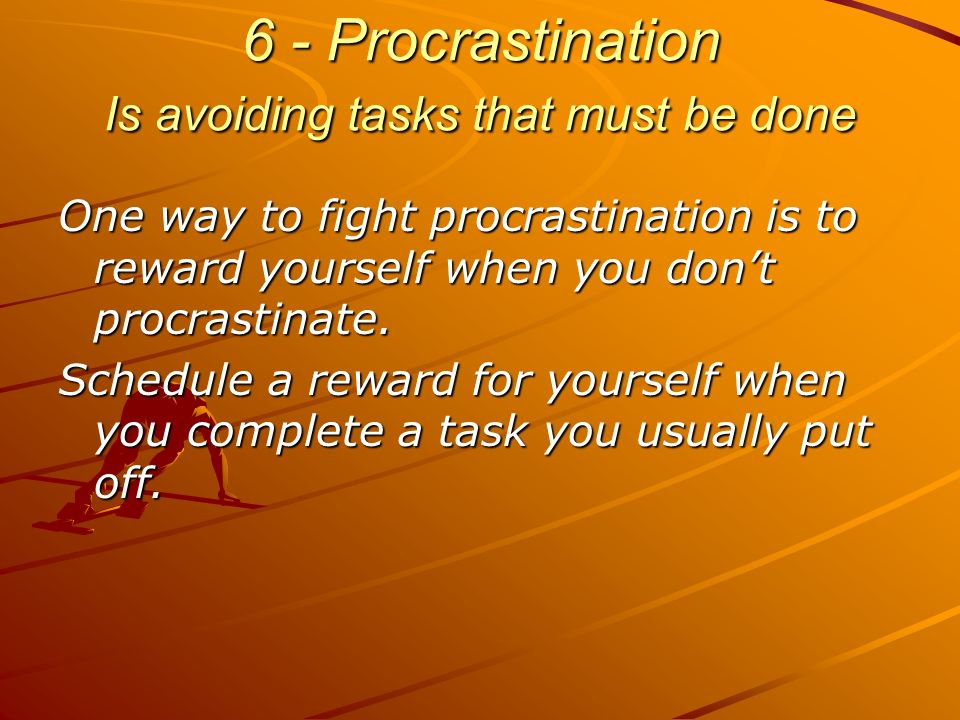 6 - Procrastination
Is avoiding tasks that must be done

One way to fight procrastination is to reward yourself when you don’t procrastinate.

Schedule a reward for yourself when you complete a task you usually put off.